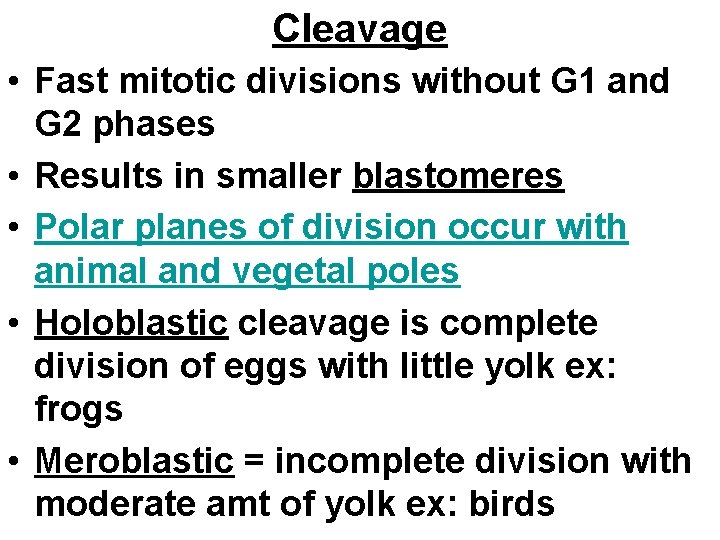 Cleavage

• Fast mitotic divisions without G1 and G2 phases

• Results in smaller blastomeres

• Polar planes of division occur with animal and vegetal poles

• Holoblastic cleavage is complete division of eggs with little yolk ex: frogs

• Meroblastic = incomplete division with moderate amt of yolk ex: birds